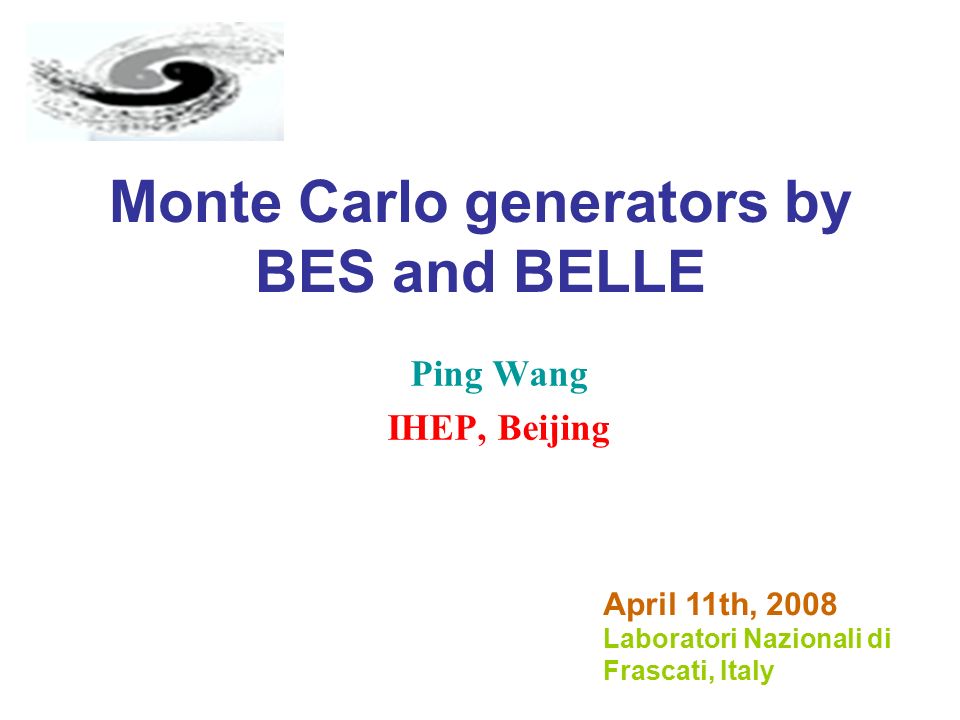 Monte Carlo generators by BES and BELLE

Ping Wang

IHEP, Beijing

April 11th, 2008
Laboratori Nazionali di Frascati, Italy